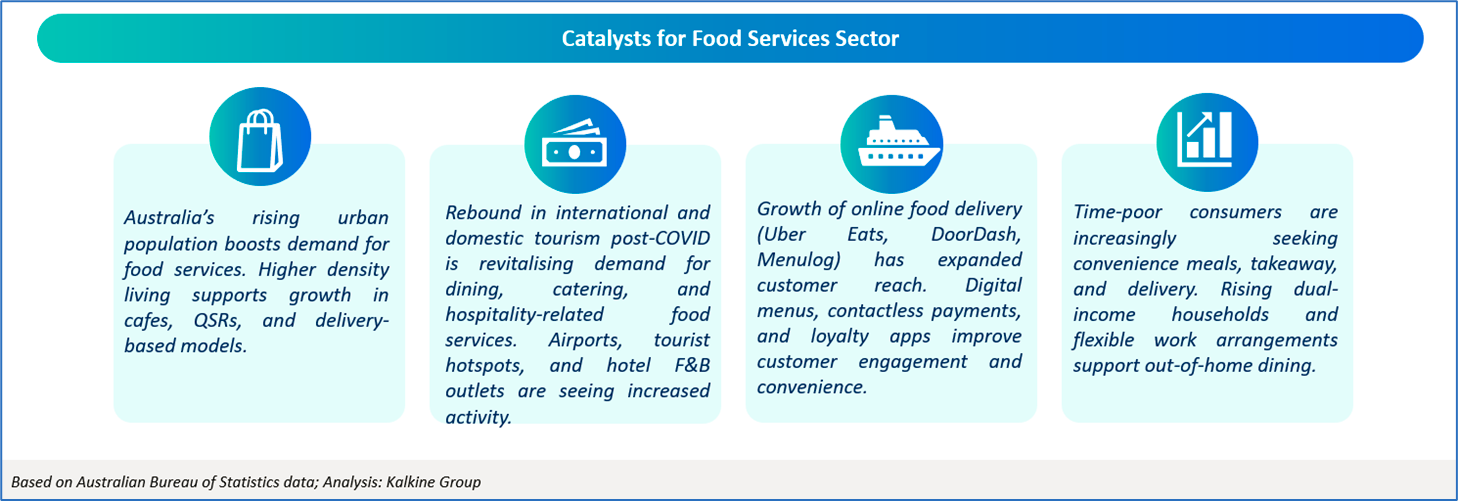 Catalysts for Food Services Sector

Australia's rising urban population boosts demand for food services. Higher density living supports growth in cafes, QSRs, and delivery-based models.

Rebound in international and domestic tourism post-COVID is revitalising demand for dining, catering, and hospitality-related food services. Airports, tourist hotspots, and hotel F&B outlets are seeing increased activity.

Growth of online food delivery (Uber Eats, DoorDash, Menulog) has expanded customer reach. Digital menus, contactless payments, and loyalty apps improve customer engagement and convenience.

Time-poor consumers are increasingly seeking convenience meals, takeaway, and delivery. Rising dual-income households and flexible work arrangements support out-of-home dining.

Based on Australian Bureau of Statistics data; Analysis: Kalkine Group